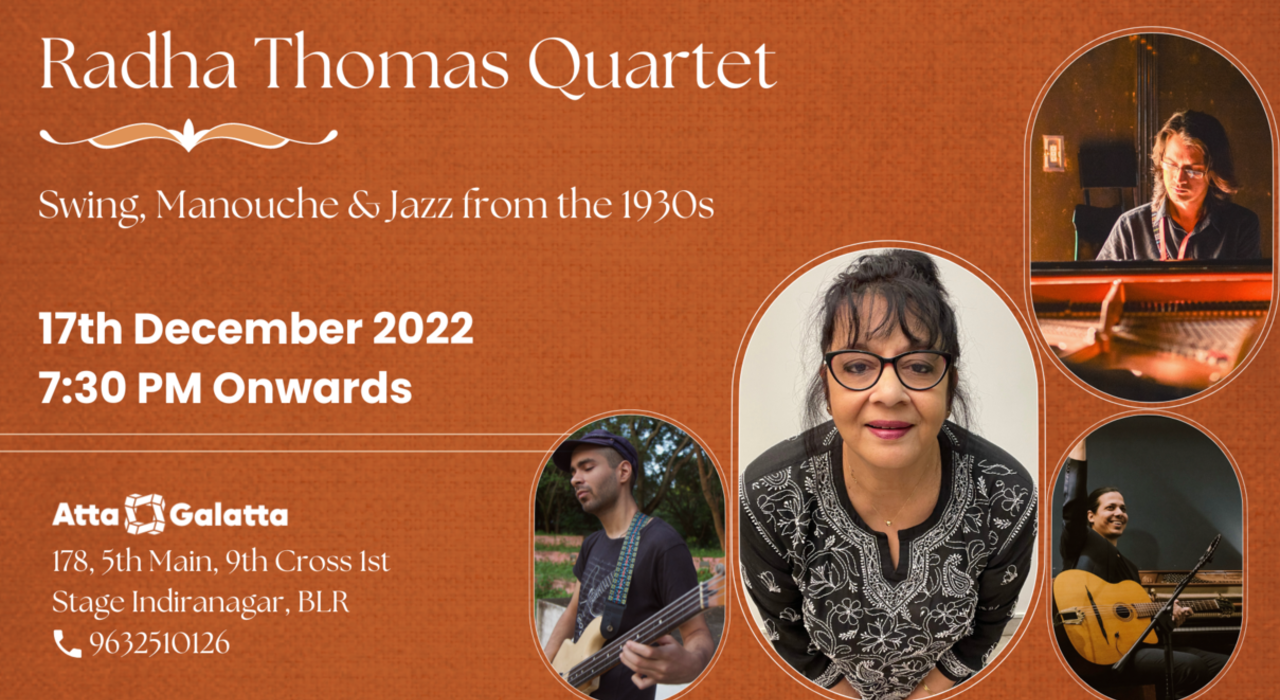 Radha Thomas Quartet

Swing, Manouche & Jazz from the 1930s

17th December 2022
7:30 PM Onwards

Atta Galatta
178, 5th Main, 9th Cross 1st Stage Indiranagar, BLR
9632510126